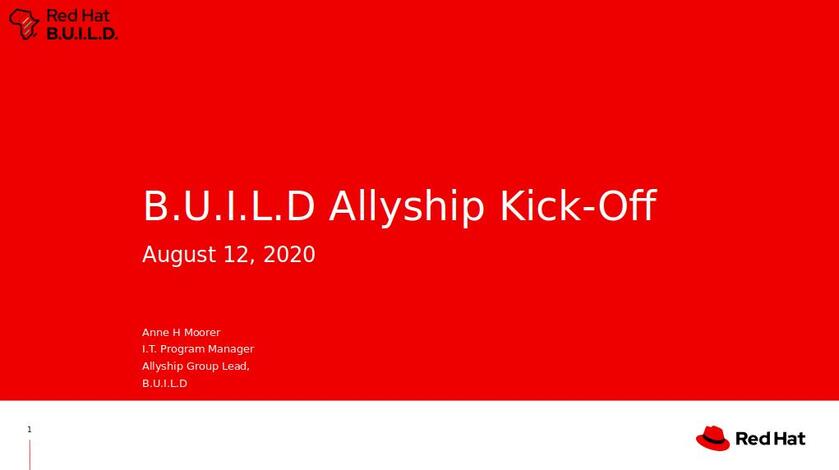 Red Hat
B.U.I.L.D.

B.U.I.L.D Allyship Kick-Off

August 12, 2020

Anne H Moorer
I.T. Program Manager
Allyship Group Lead,
B.U.I.L.D

1

Red Hat